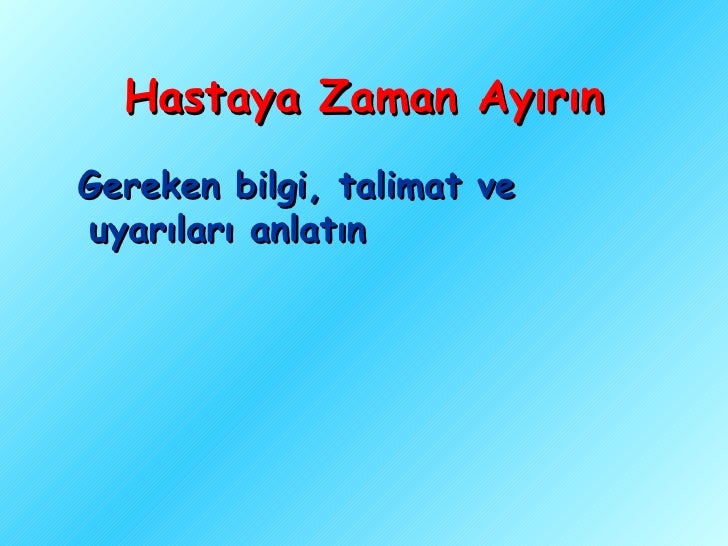 Hastaya Zaman Ayırın

Gereken bilgi, talimat ve uyarıları anlatın